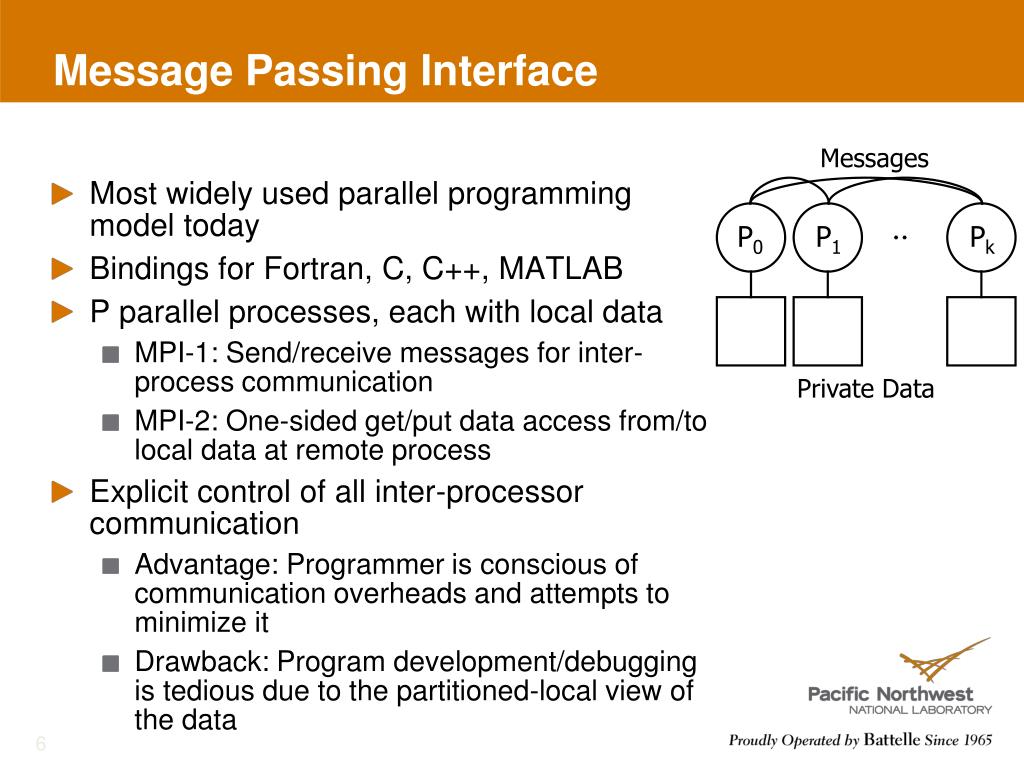 Message Passing Interface

Most widely used parallel programming model today

Bindings for Fortran, C, C++, MATLAB

P parallel processes, each with local data

MPI-1: Send/receive messages for inter-process communication

MPI-2: One-sided get/put data access from/to local data at remote process

Explicit control of all inter-processor communication

Advantage: Programmer is conscious of communication overheads and attempts to minimize it

Drawback: Program development/debugging is tedious due to the partitioned-local view of the data

Messages

$P_0$ $P_1$ .. $P_k$

Private Data

Pacific Northwest
NATIONAL LABORATORY
Proudly Operated by Battelle Since 1965

6